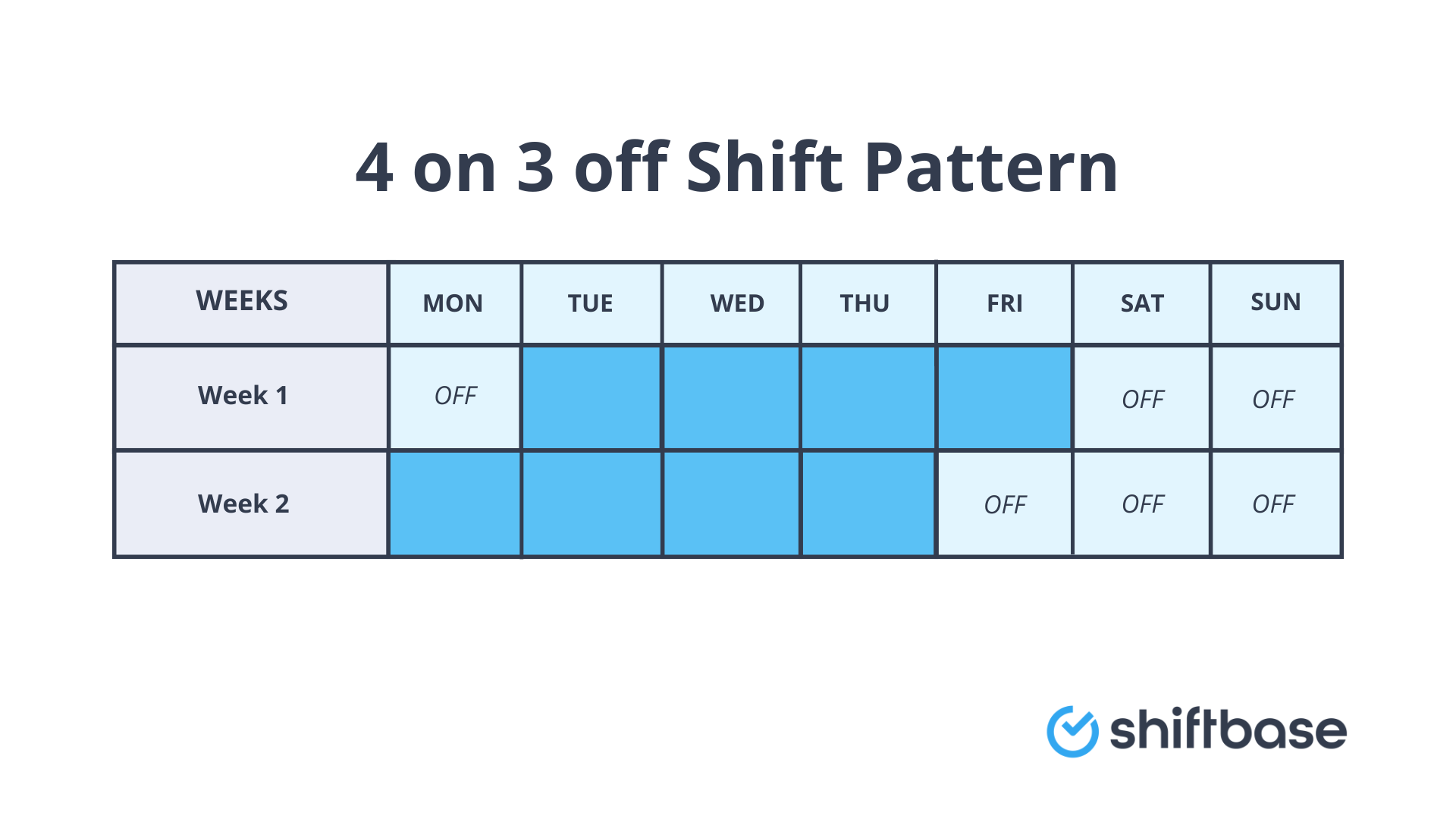 4 on 3 off Shift Pattern

| WEEKS | MON | TUE | WED | THU | FRI | SAT | SUN |
|---|---|---|---|---|---|---|---|
| Week 1 | OFF | | | | | OFF | OFF |
| Week 2 | | | | | OFF | OFF | OFF |

shiftbase